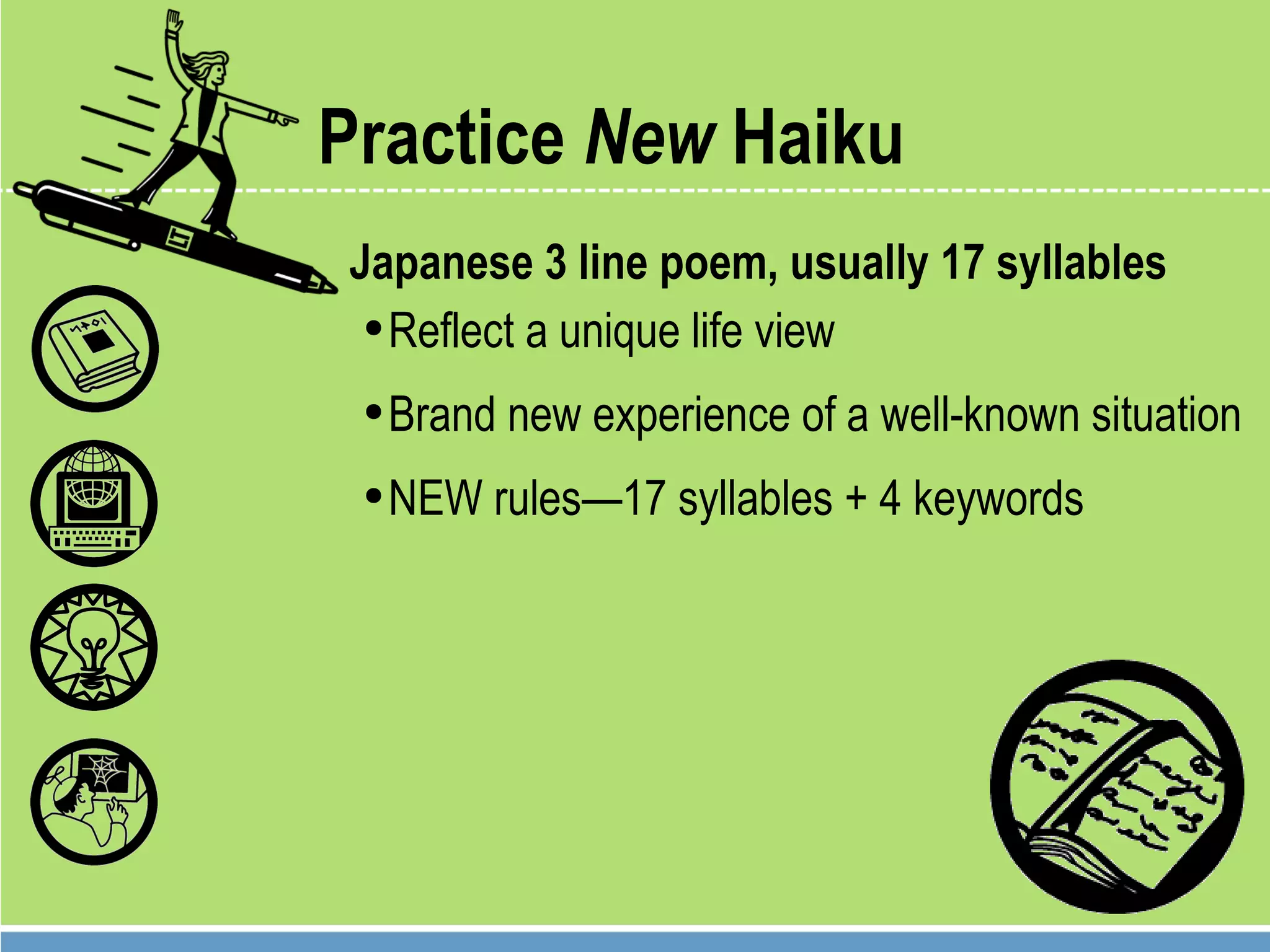 Practice New Haiku

Japanese 3 line poem, usually 17 syllables

• Reflect a unique life view

• Brand new experience of a well-known situation

• NEW rules—17 syllables + 4 keywords